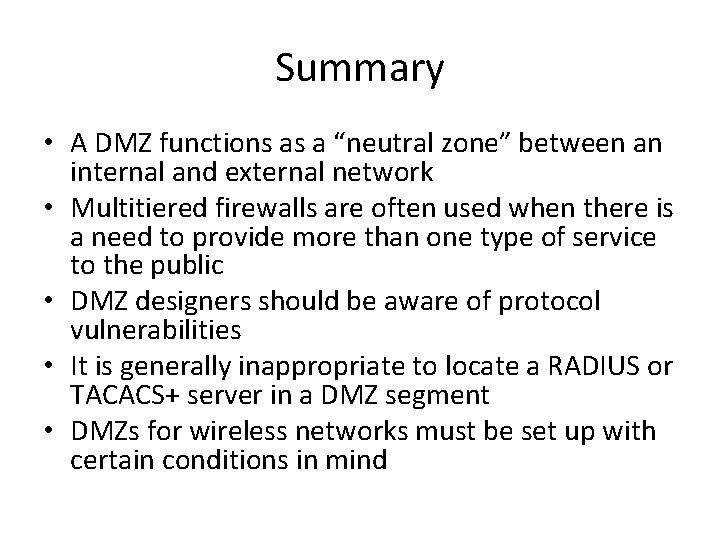 Summary

• A DMZ functions as a “neutral zone” between an internal and external network
• Multitiered firewalls are often used when there is a need to provide more than one type of service to the public
• DMZ designers should be aware of protocol vulnerabilities
• It is generally inappropriate to locate a RADIUS or TACACS+ server in a DMZ segment
• DMZs for wireless networks must be set up with certain conditions in mind